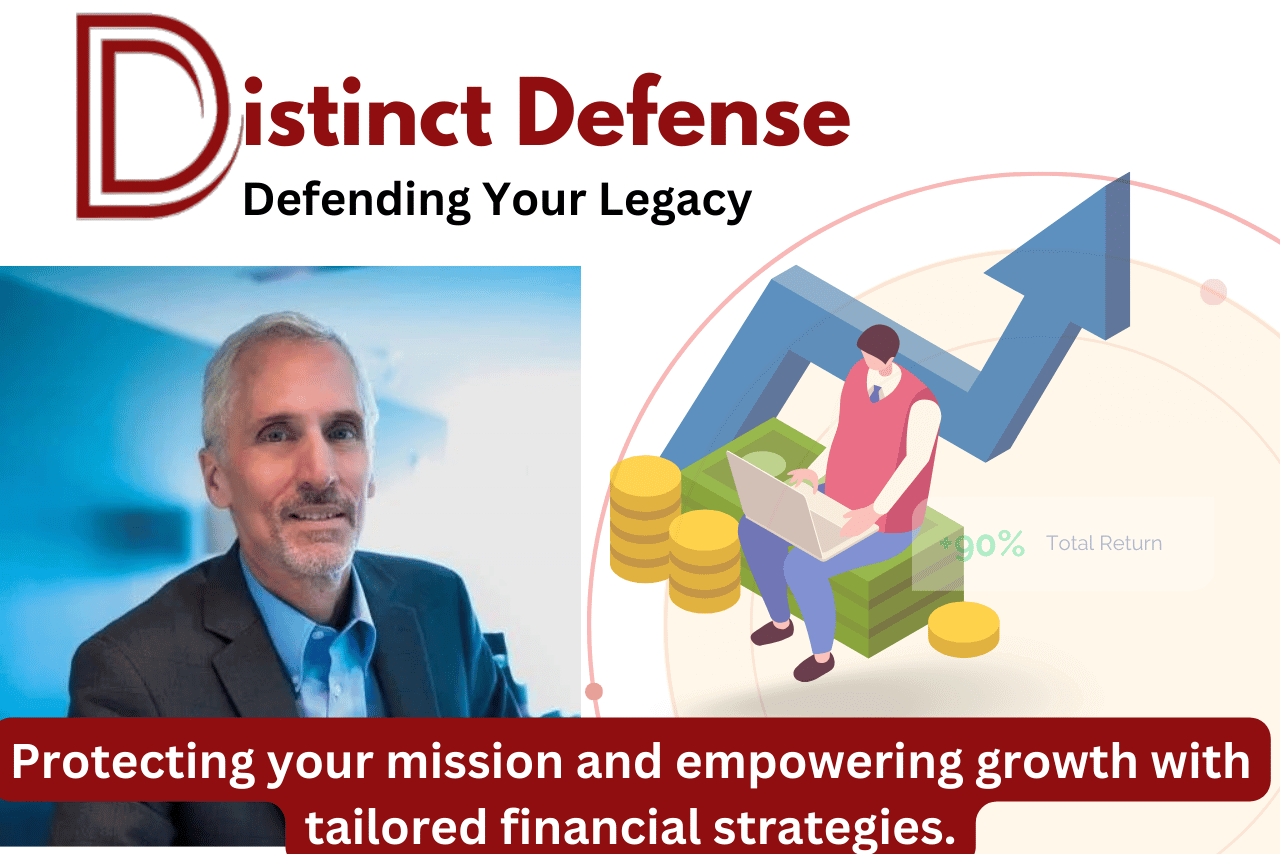 Distinct Defense
Defending Your Legacy

+90% Total Return

Protecting your mission and empowering growth with tailored financial strategies.